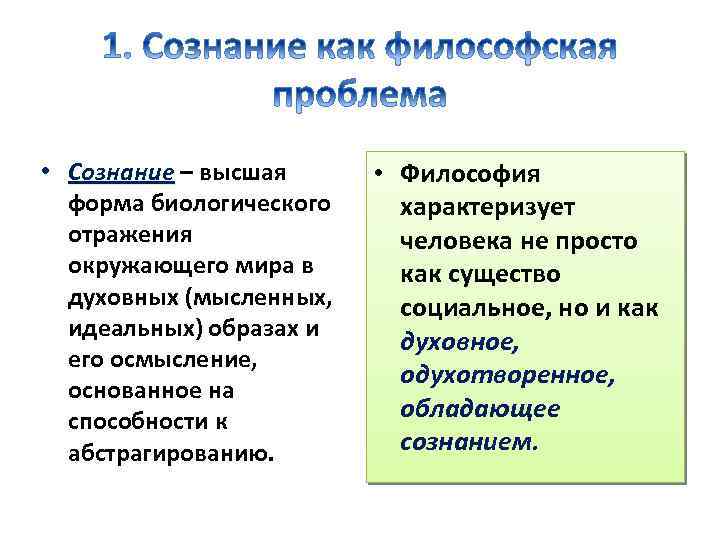 1. Сознание как философская проблема

• Сознание – высшая форма биологического отражения окружающего мира в духовных (мысленных, идеальных) образах и его осмысление, основанное на способности к абстрагированию.

• Философия характеризует человека не просто как существо социальное, но и как духовное, одухотворенное, обладающее сознанием.